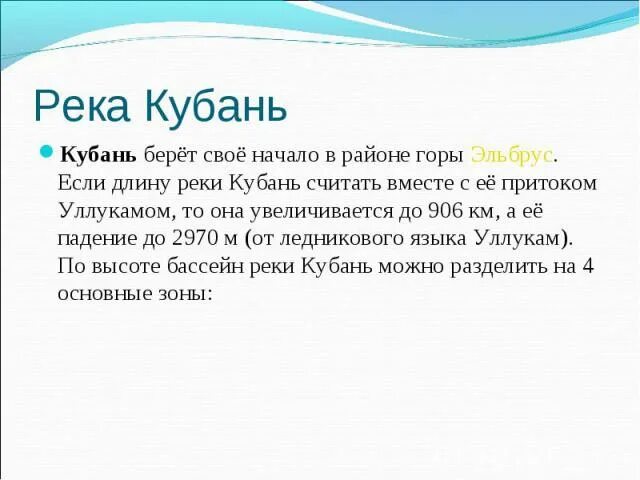 Река Кубань

Кубань берёт своё начало в районе горы Эльбрус. Если длину реки Кубань считать вместе с её притоком Уллукамом, то она увеличивается до 906 км, а её падение до 2970 м (от ледникового языка Уллукам). По высоте бассейн реки Кубань можно разделить на 4 основные зоны: